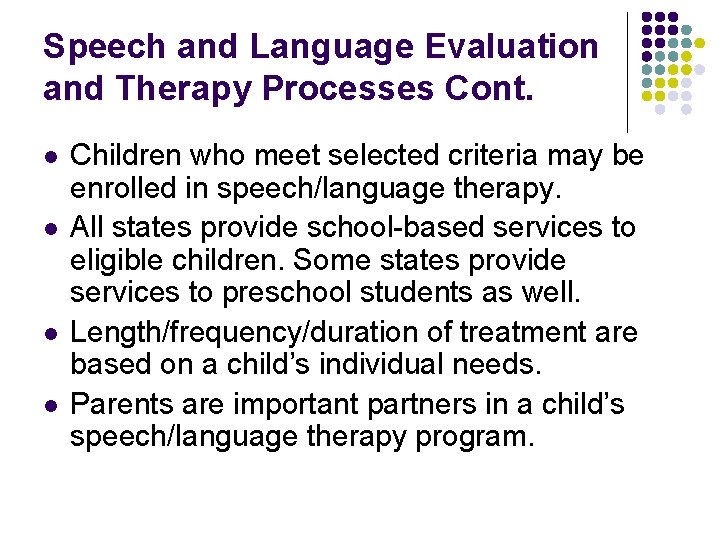 Speech and Language Evaluation and Therapy Processes Cont.

- Children who meet selected criteria may be enrolled in speech/language therapy.
- All states provide school-based services to eligible children. Some states provide services to preschool students as well.
- Length/frequency/duration of treatment are based on a child's individual needs.
- Parents are important partners in a child's speech/language therapy program.